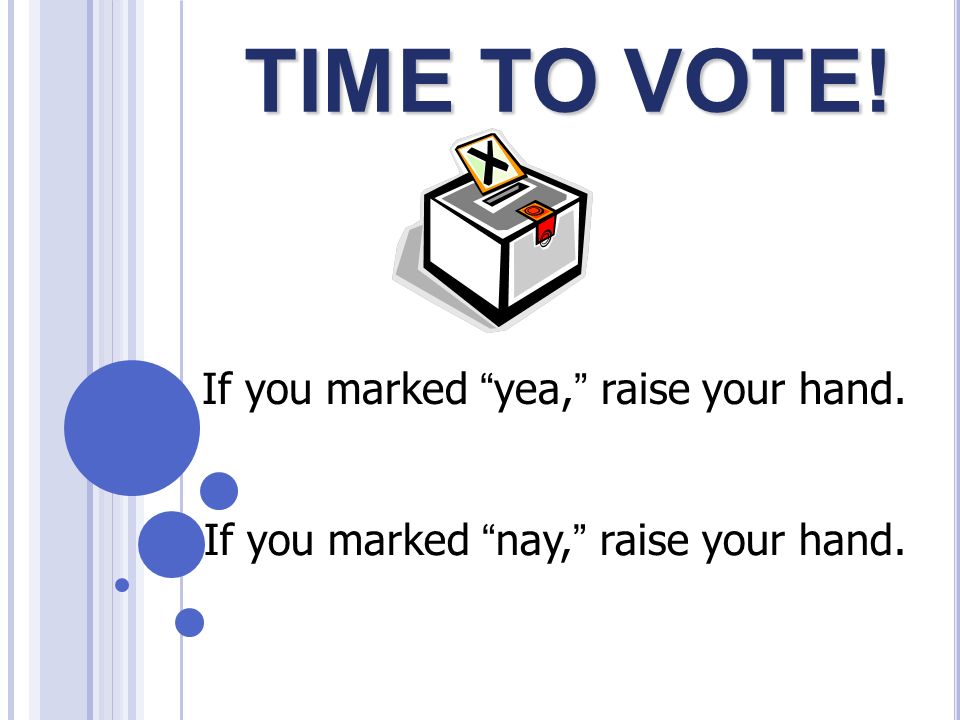 TIME TO VOTE!

X

If you marked “yea,” raise your hand.

If you marked “nay,” raise your hand.